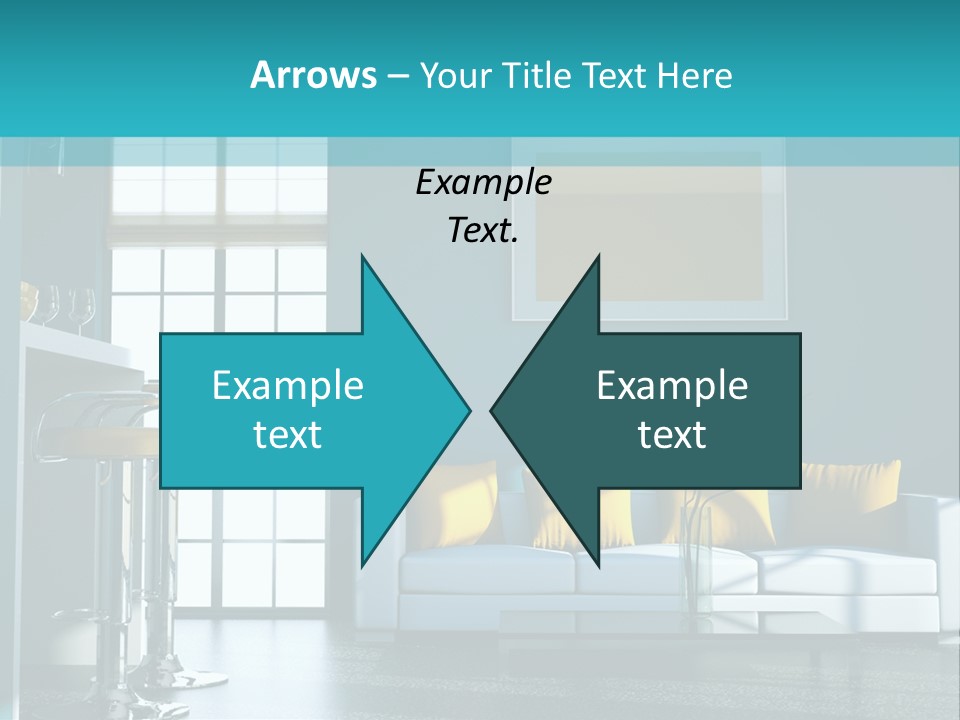 Arrows – Your Title Text Here

Example Text.

Example text

Example text